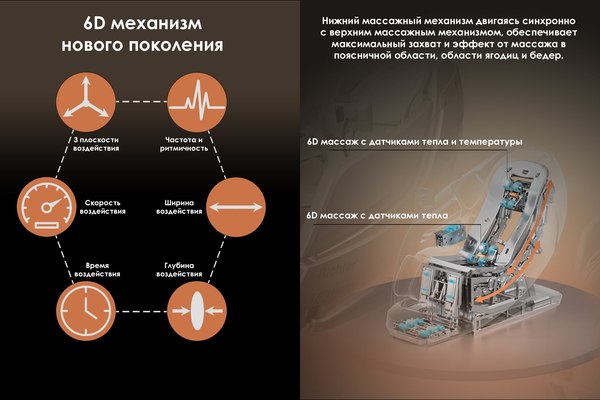 6D механизм нового поколения

3 плоскости воздействия

Частота и ритмичность

Скорость воздействия

Ширина воздействия

Время воздействия

Глубина воздействия

Нижний массажный механизм двигаясь синхронно с верхним массажным механизмом, обеспечивает максимальный захват и эффект от массажа в поясничной области, области ягодиц и бедер.

6D массаж с датчиками тепла и температуры

6D массаж с датчиками тепла